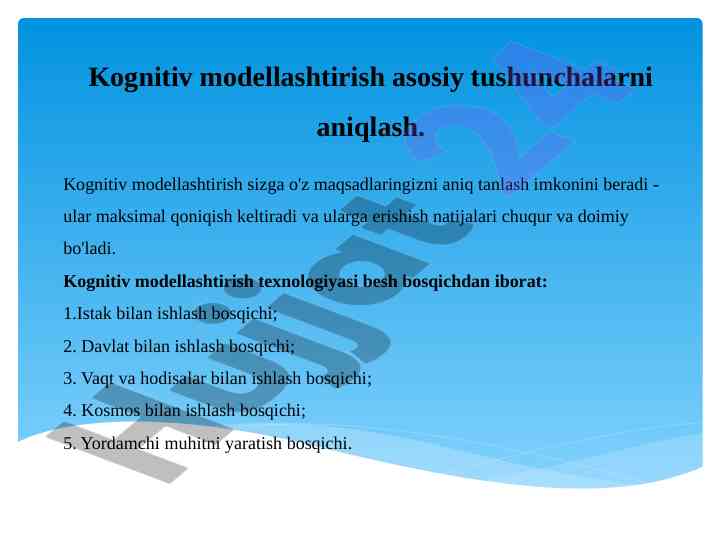 Kognitiv modellashtirish asosiy tushunchalarni aniqlash.

Kognitiv modellashtirish sizga o'z maqsadlaringizni aniq tanlash imkonini beradi - ular maksimal qoniqish keltiradi va ularga erishish natijalari chuqur va doimiy bo'ladi.

Kognitiv modellashtirish texnologiyasi besh bosqichdan iborat:

1.Istak bilan ishlash bosqichi;

2. Davlat bilan ishlash bosqichi;

3. Vaqt va hodisalar bilan ishlash bosqichi;

4. Kosmos bilan ishlash bosqichi;

5. Yordamchi muhitni yaratish bosqichi.

Hujjat24